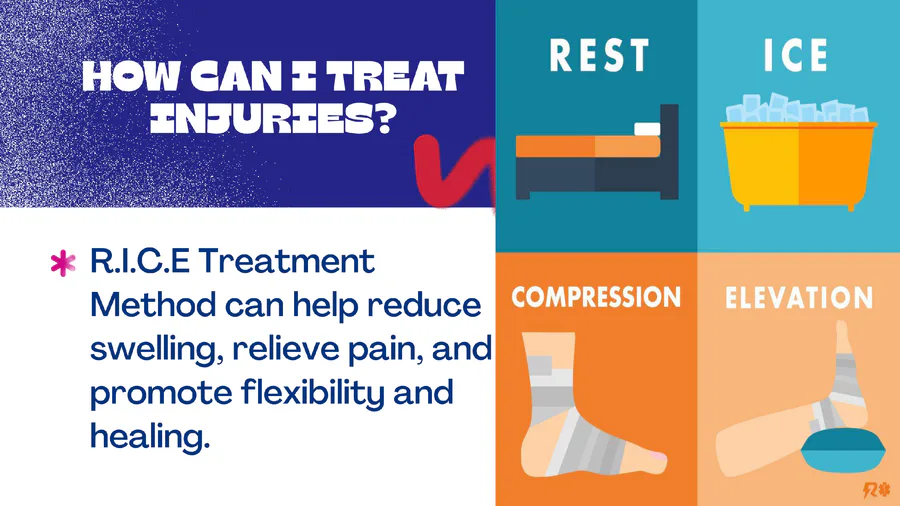 HOW CAN I TREAT INJURIES?

R.I.C.E Treatment Method can help reduce swelling, relieve pain, and promote flexibility and healing.

REST

ICE

COMPRESSION

ELEVATION